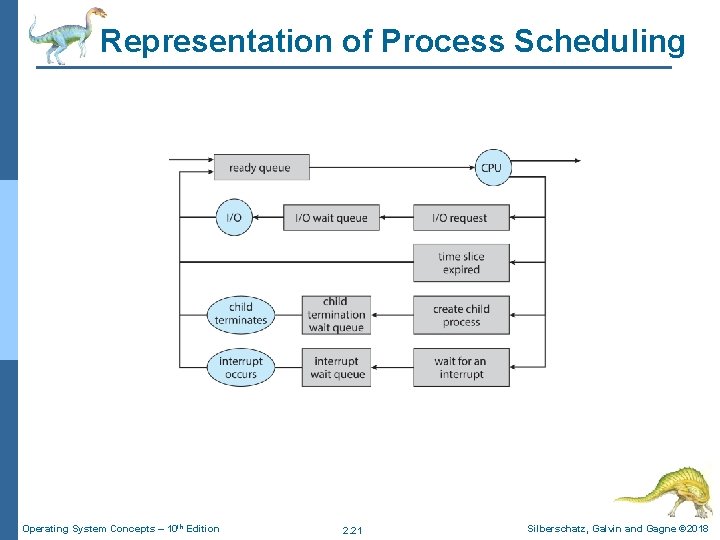 Representation of Process Scheduling

ready queue

CPU

I/O

I/O wait queue

I/O request

time slice expired

child terminates

child termination wait queue

create child process

interrupt occurs

interrupt wait queue

wait for an interrupt

Operating System Concepts – 10$^{th}$ Edition

2.21

Silberschatz, Galvin and Gagne ©2018